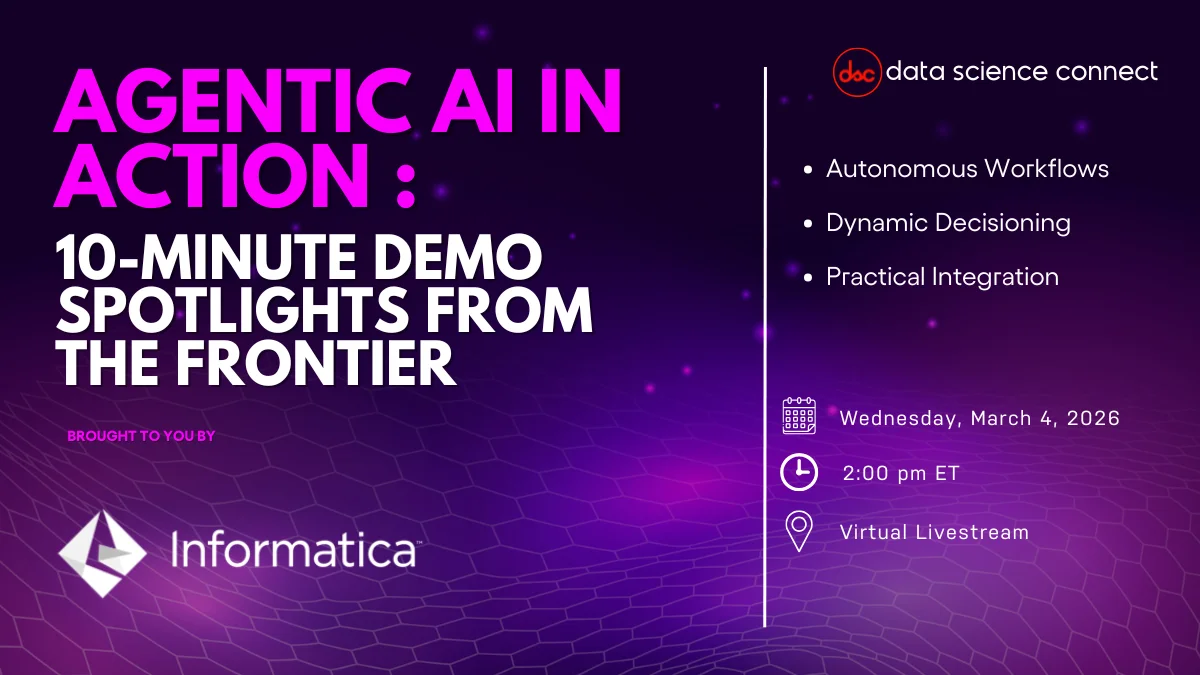 AGENTIC AI IN ACTION :

10-MINUTE DEMO SPOTLIGHTS FROM THE FRONTIER

BROUGHT TO YOU BY

Informatica™

dsc data science connect

- Autonomous Workflows
- Dynamic Decisioning
- Practical Integration

Wednesday, March 4, 2026

2:00 pm ET

Virtual Livestream